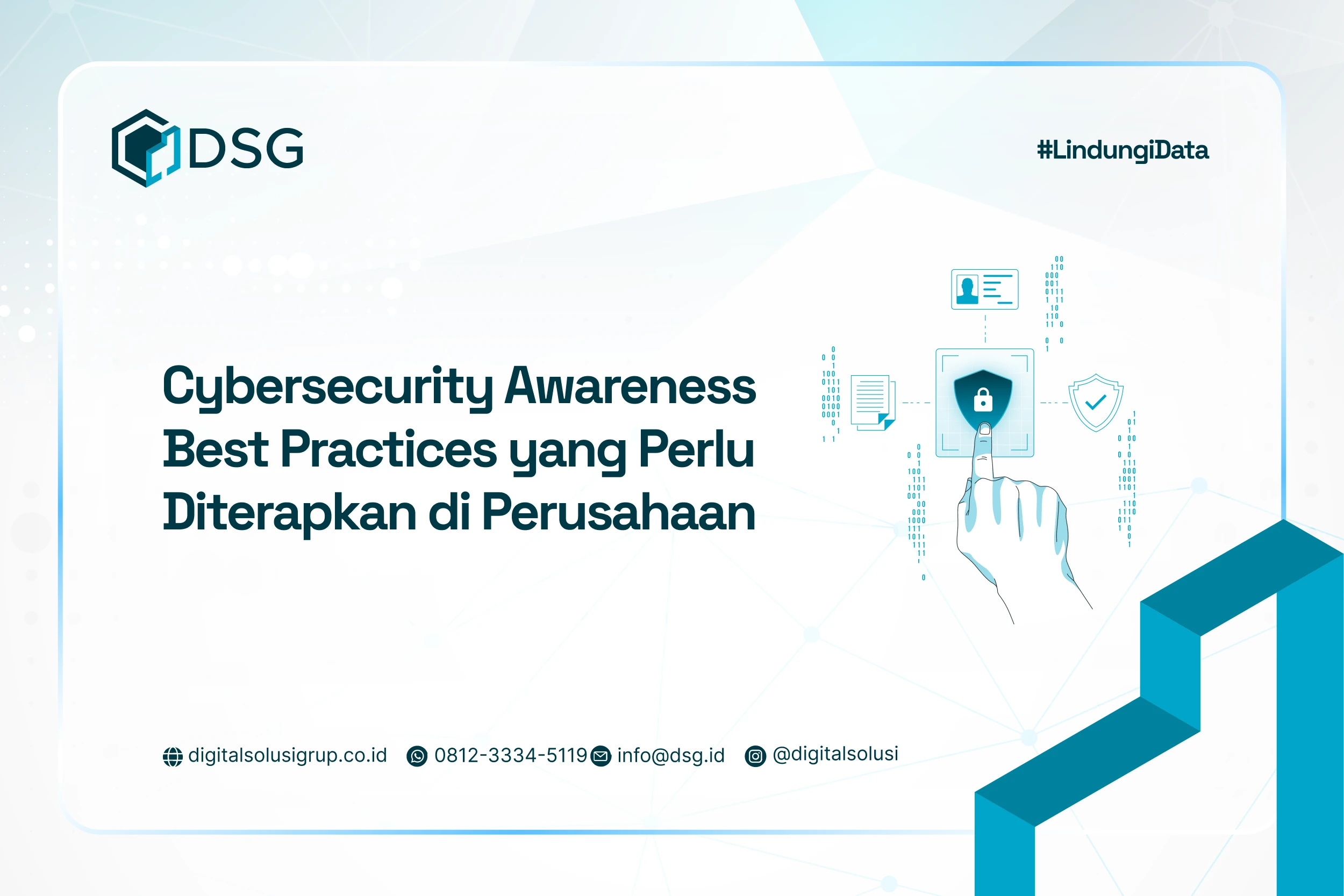 DSG

#LindungiData

Cybersecurity Awareness Best Practices yang Perlu Diterapkan di Perusahaan

digitalsolusigrup.co.id 0812-3334-5119 info@dsg.id @digitalsolusi